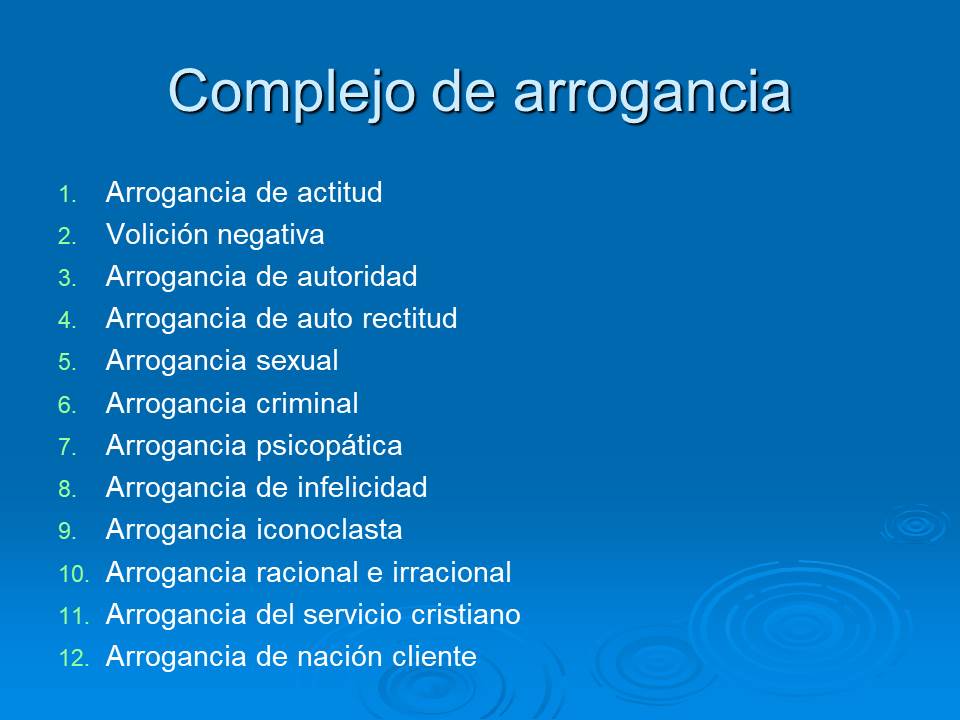 Complejo de arrogancia

1. Arrogancia de actitud
2. Volición negativa
3. Arrogancia de autoridad
4. Arrogancia de auto rectitud
5. Arrogancia sexual
6. Arrogancia criminal
7. Arrogancia psicopática
8. Arrogancia de infelicidad
9. Arrogancia iconoclasta
10. Arrogancia racional e irracional
11. Arrogancia del servicio cristiano
12. Arrogancia de nación cliente